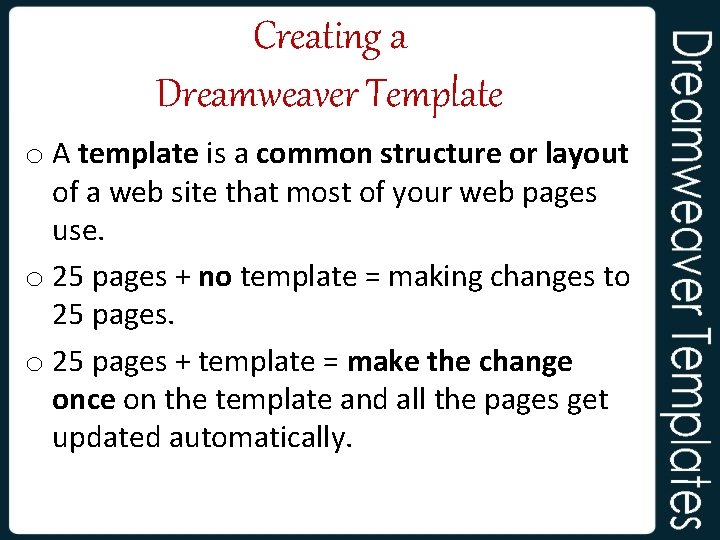 Creating a
Dreamweaver Template

o A template is a common structure or layout of a web site that most of your web pages use.

o 25 pages + no template = making changes to 25 pages.

o 25 pages + template = make the change once on the template and all the pages get updated automatically.

Dreamweaver Templates